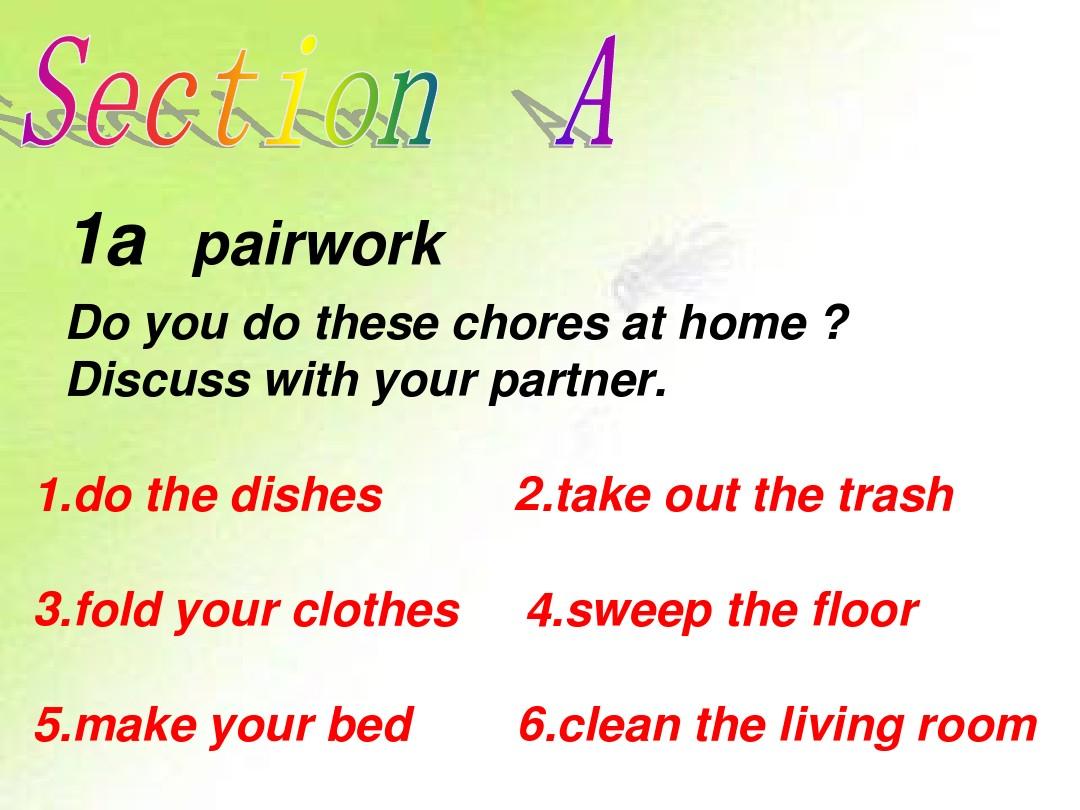 Section A

1a pairwork

Do you do these chores at home ? Discuss with your partner.

1.do the dishes 2.take out the trash

3.fold your clothes 4.sweep the floor

5.make your bed 6.clean the living room